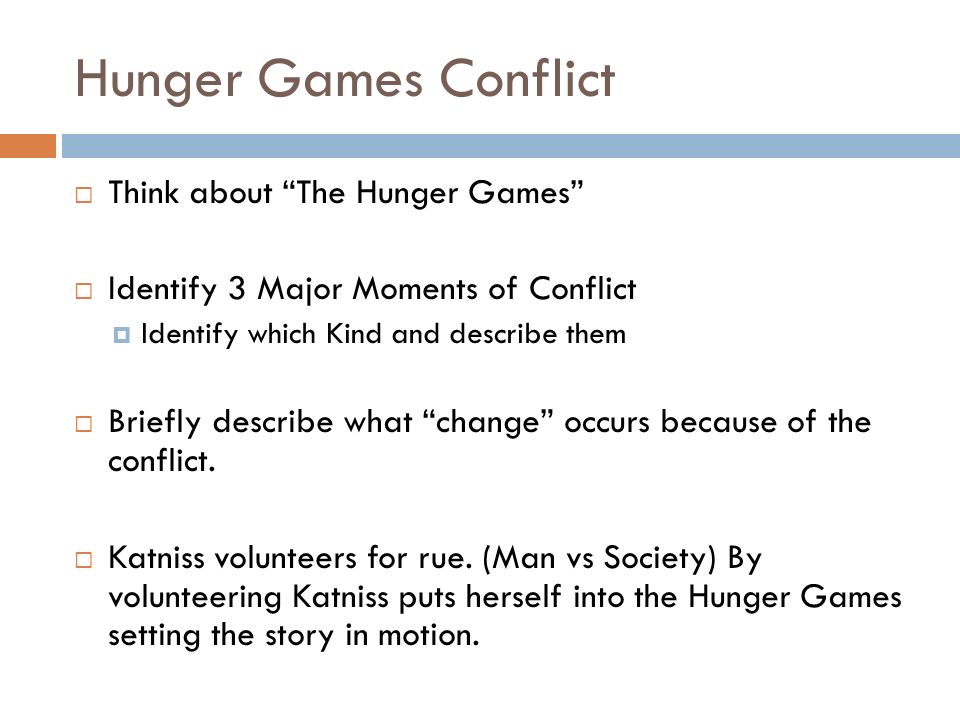 Hunger Games Conflict

Think about “The Hunger Games”

Identify 3 Major Moments of Conflict

Identify which Kind and describe them

Briefly describe what “change” occurs because of the conflict.

Katniss volunteers for rue. (Man vs Society) By volunteering Katniss puts herself into the Hunger Games setting the story in motion.